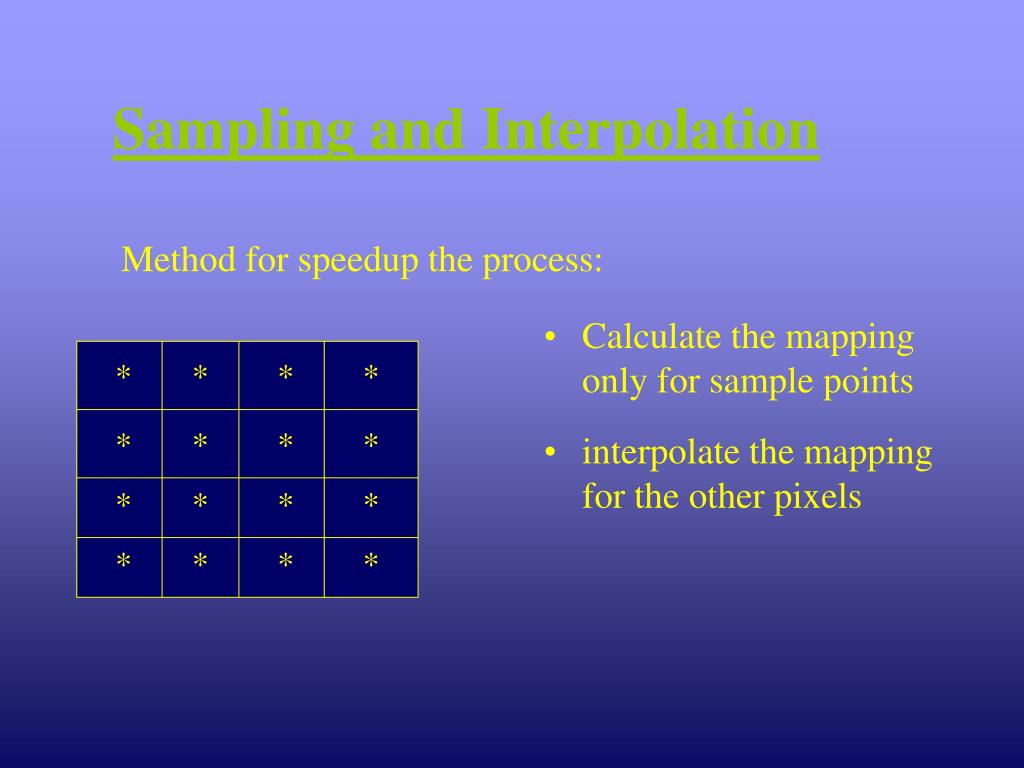 Sampling and Interpolation

Method for speedup the process:

| * | * | * | * |
|---|---|---|---|
| * | * | * | * |
| * | * | * | * |
| * | * | * | * |

• Calculate the mapping only for sample points

• interpolate the mapping for the other pixels